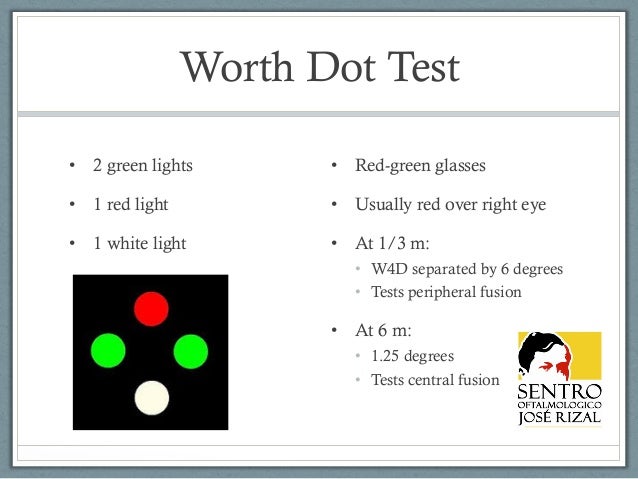 Worth Dot Test

• 2 green lights
• 1 red light
• 1 white light

• Red-green glasses
• Usually red over right eye
• At 1/3 m:
  • W4D separated by 6 degrees
  • Tests peripheral fusion
• At 6 m:
  • 1.25 degrees
  • Tests central fusion

SENTRO
OFTALMOLOGICO
JOSÉ RIZAL